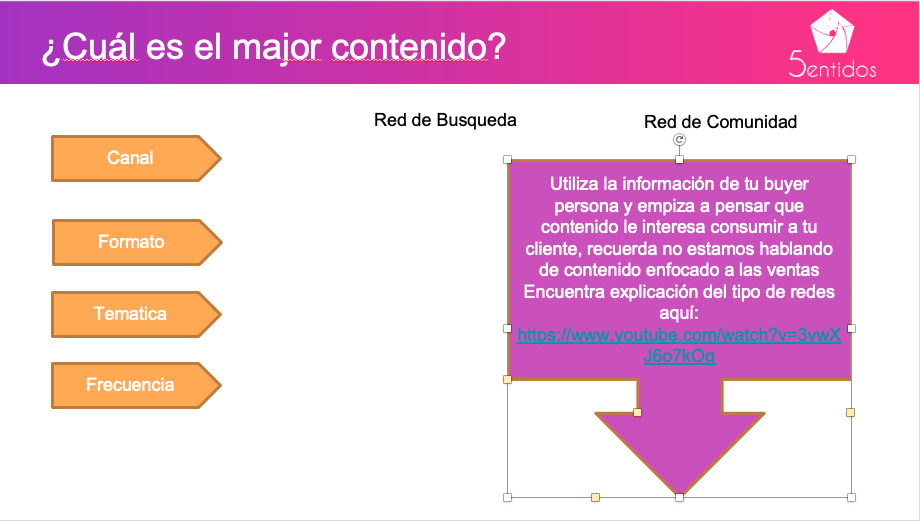 ¿Cuál es el major contenido?

5entidos

Canal

Formato

Tematica

Frecuencia

Red de Busqueda

Red de Comunidad

Utiliza la información de tu buyer persona y empiza a pensar que contenido le interesa consumir a tu cliente, recuerda no estamos hablando de contenido enfocado a las ventas Encuentra explicación del tipo de redes aquí: https://www.youtube.com/watch?v=3vwXJ6o7kOg